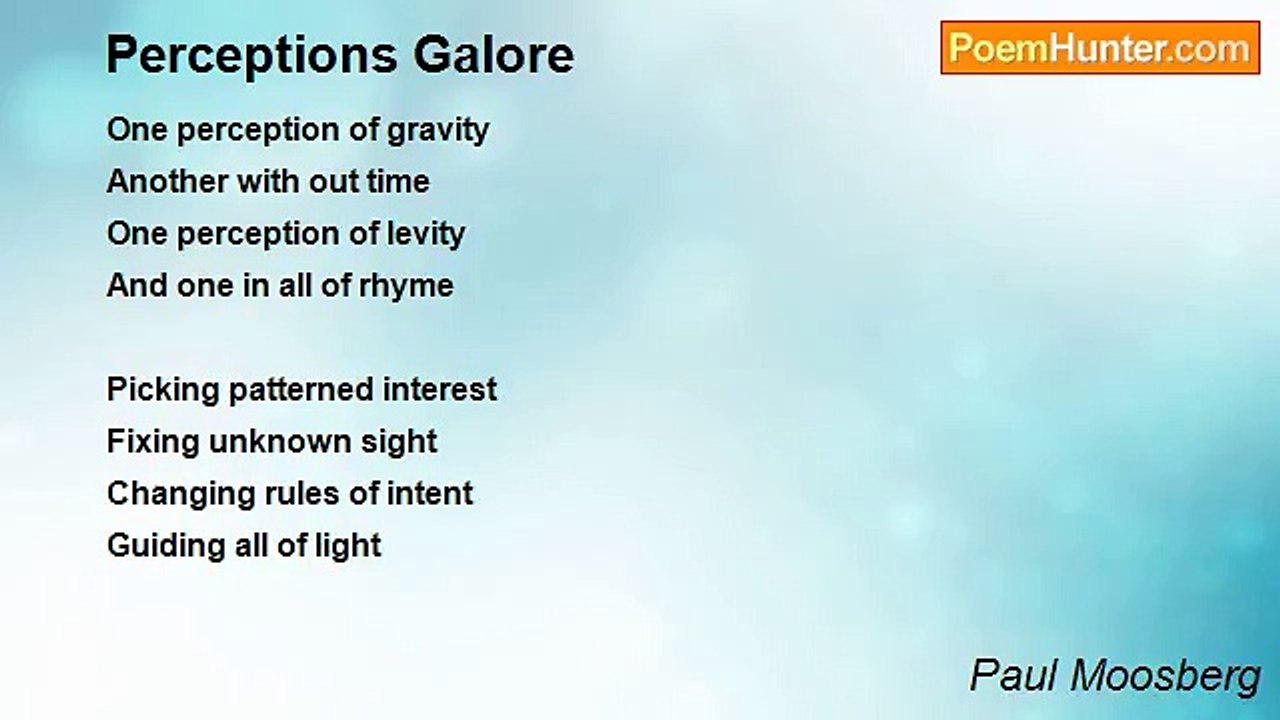 Perceptions Galore

PoemHunter.com

One perception of gravity
Another with out time
One perception of levity
And one in all of rhyme

Picking patterned interest
Fixing unknown sight
Changing rules of intent
Guiding all of light

Paul Moosberg